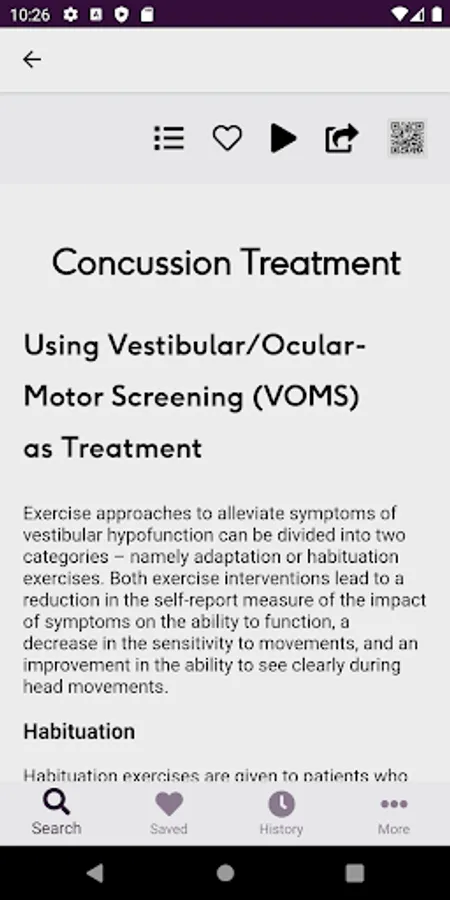 10:26

Concussion Treatment

Using Vestibular/Ocular-Motor Screening (VOMS) as Treatment

Exercise approaches to alleviate symptoms of vestibular hypofunction can be divided into two categories – namely adaptation or habituation exercises. Both exercise interventions lead to a reduction in the self-report measure of the impact of symptoms on the ability to function, a decrease in the sensitivity to movements, and an improvement in the ability to see clearly during head movements.

Habituation

Habituation exercises are given to patients who

Search Saved History More